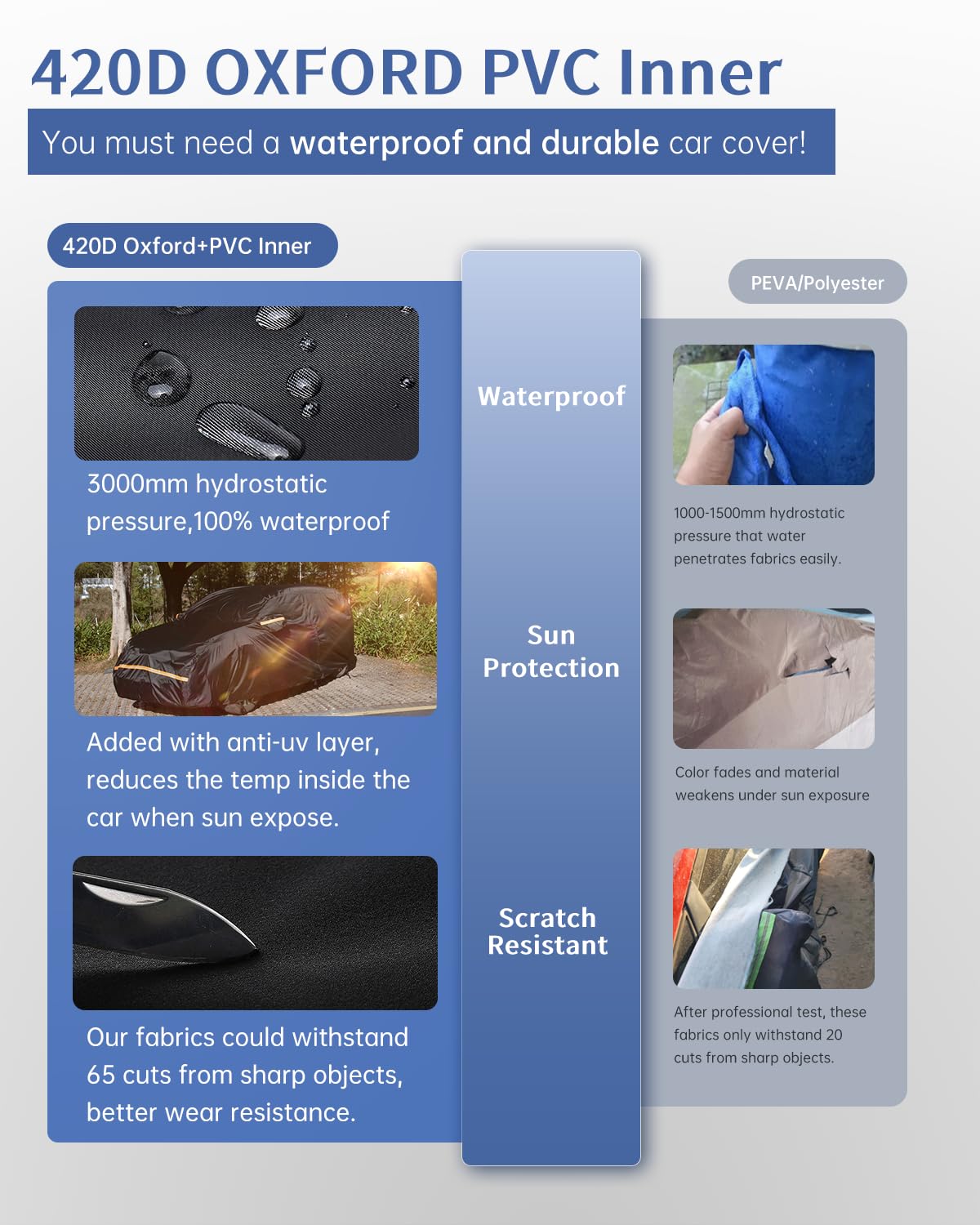 420D OXFORD PVC Inner

You must need a waterproof and durable car cover!

420D Oxford+PVC Inner

3000mm hydrostatic pressure,100% waterproof

Added with anti-uv layer, reduces the temp inside the car when sun expose.

Our fabrics could withstand 65 cuts from sharp objects, better wear resistance.

Waterproof

Sun Protection

Scratch Resistant

PEVA/Polyester

1000-1500mm hydrostatic pressure that water penetrates fabrics easily.

Color fades and material weakens under sun exposure

After professional test, these fabrics only withstand 20 cuts from sharp objects.